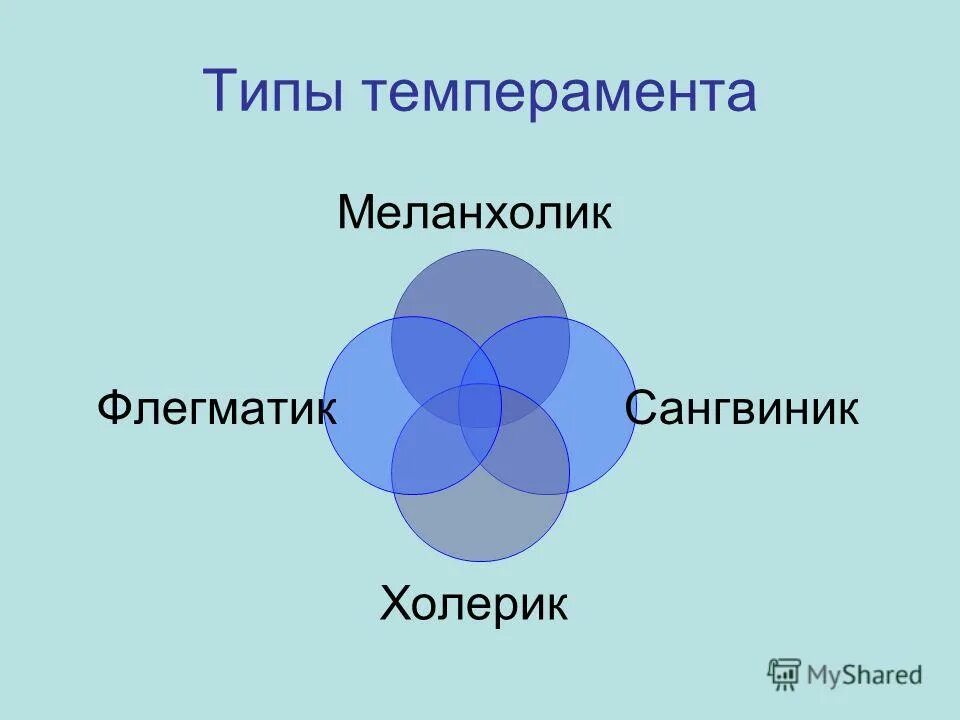 Типы темперамента

Меланхолик

Флегматик

Сангвиник

Холерик

MyShared